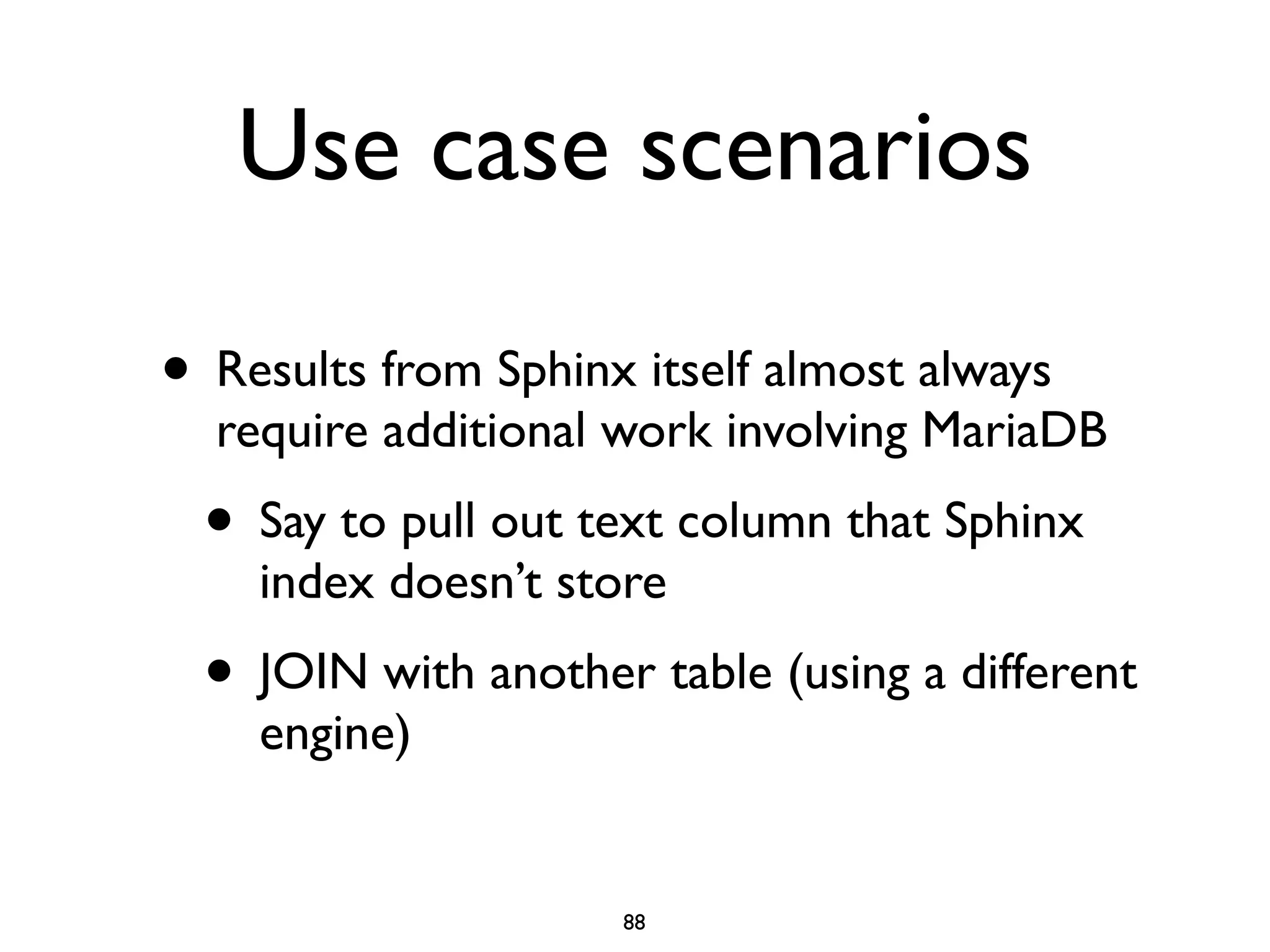 Use case scenarios

• Results from Sphinx itself almost always require additional work involving MariaDB

• Say to pull out text column that Sphinx index doesn’t store

• JOIN with another table (using a different engine)

88